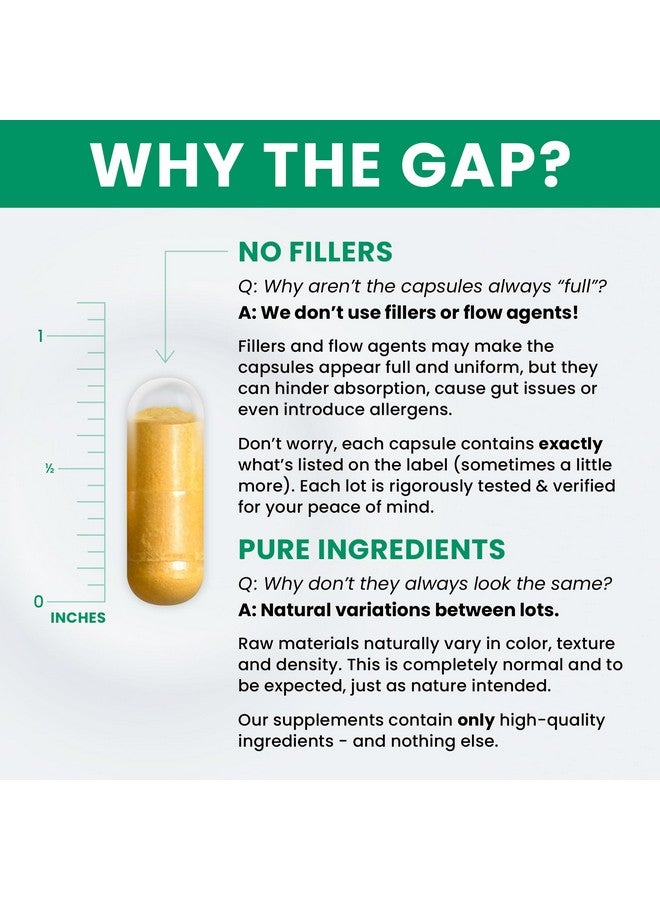 WHY THE GAP?

1

½

0
INCHES

NO FILLERS

Q: Why aren't the capsules always "full"?

A: We don't use fillers or flow agents!

Fillers and flow agents may make the capsules appear full and uniform, but they can hinder absorption, cause gut issues or even introduce allergens.

Don't worry, each capsule contains exactly what's listed on the label (sometimes a little more). Each lot is rigorously tested & verified for your peace of mind.

PURE INGREDIENTS

Q: Why don't they always look the same?

A: Natural variations between lots.

Raw materials naturally vary in color, texture and density. This is completely normal and to be expected, just as nature intended.

Our supplements contain only high-quality ingredients - and nothing else.